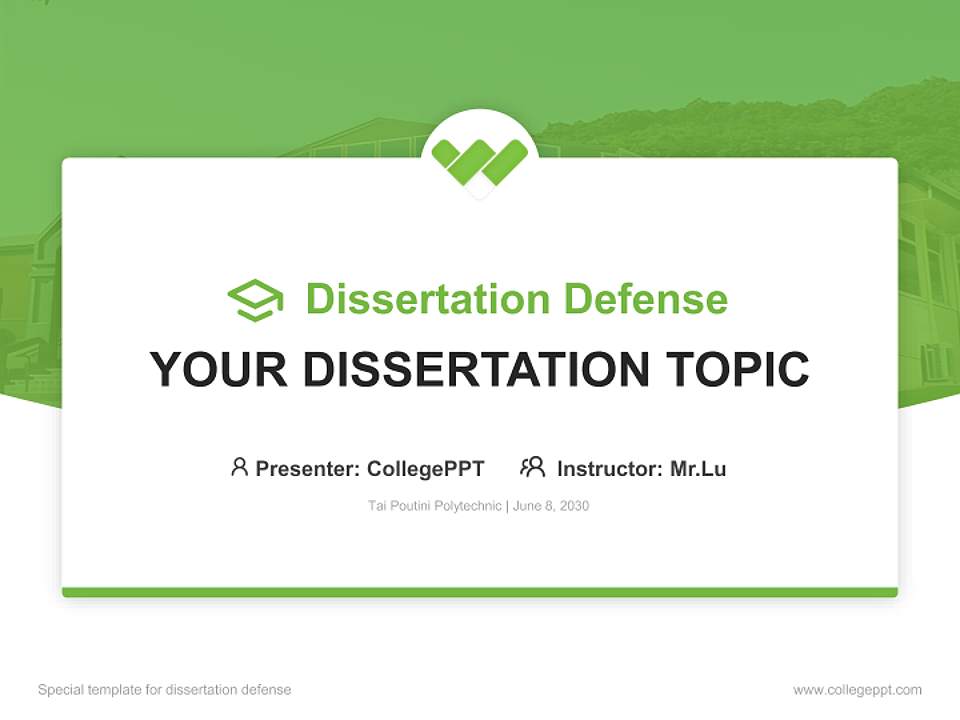 Dissertation Defense

YOUR DISSERTATION TOPIC

Presenter: CollegePPT Instructor: Mr.Lu

Tai Poutini Polytechnic | June 8, 2030

Special template for dissertation defense

www.collegeppt.com